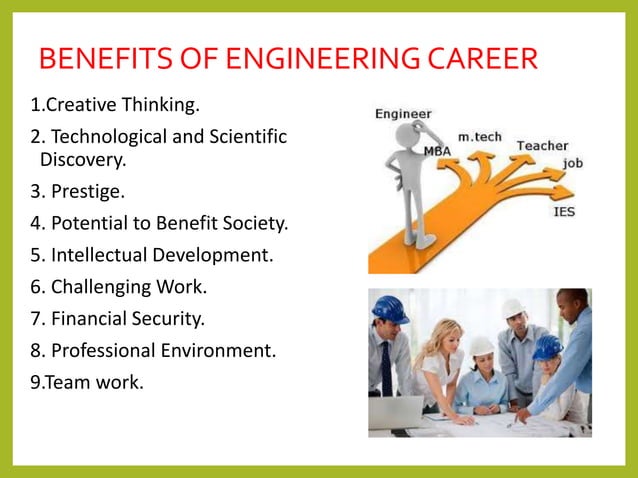 BENEFITS OF ENGINEERING CAREER

1.Creative Thinking.

2. Technological and Scientific Discovery.

3. Prestige.

4. Potential to Benefit Society.

5. Intellectual Development.

6. Challenging Work.

7. Financial Security.

8. Professional Environment.

9.Team work.

Engineer

MBA

m.tech

Teacher

job

IES